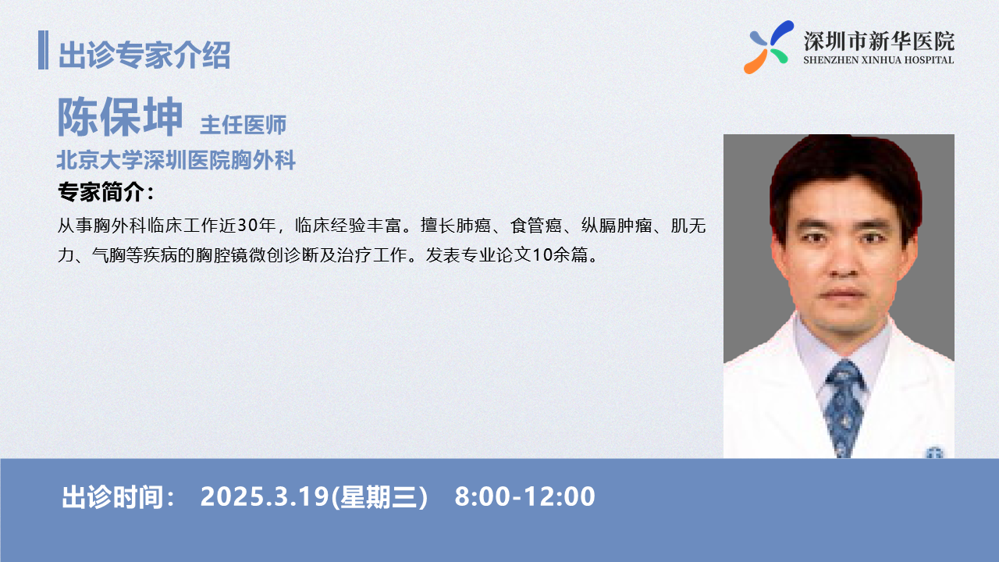 出诊专家介绍

深圳市新华医院
SHENZHEN XINHUA HOSPITAL

陈保坤 主任医师

北京大学深圳医院胸外科

专家简介：

从事胸外科临床工作近30年，临床经验丰富。擅长肺癌、食管癌、纵膈肿瘤、肌无力、气胸等疾病的胸腔镜微创诊断及治疗工作。发表专业论文10余篇。

出诊时间： 2025.3.19(星期三) 8:00-12:00